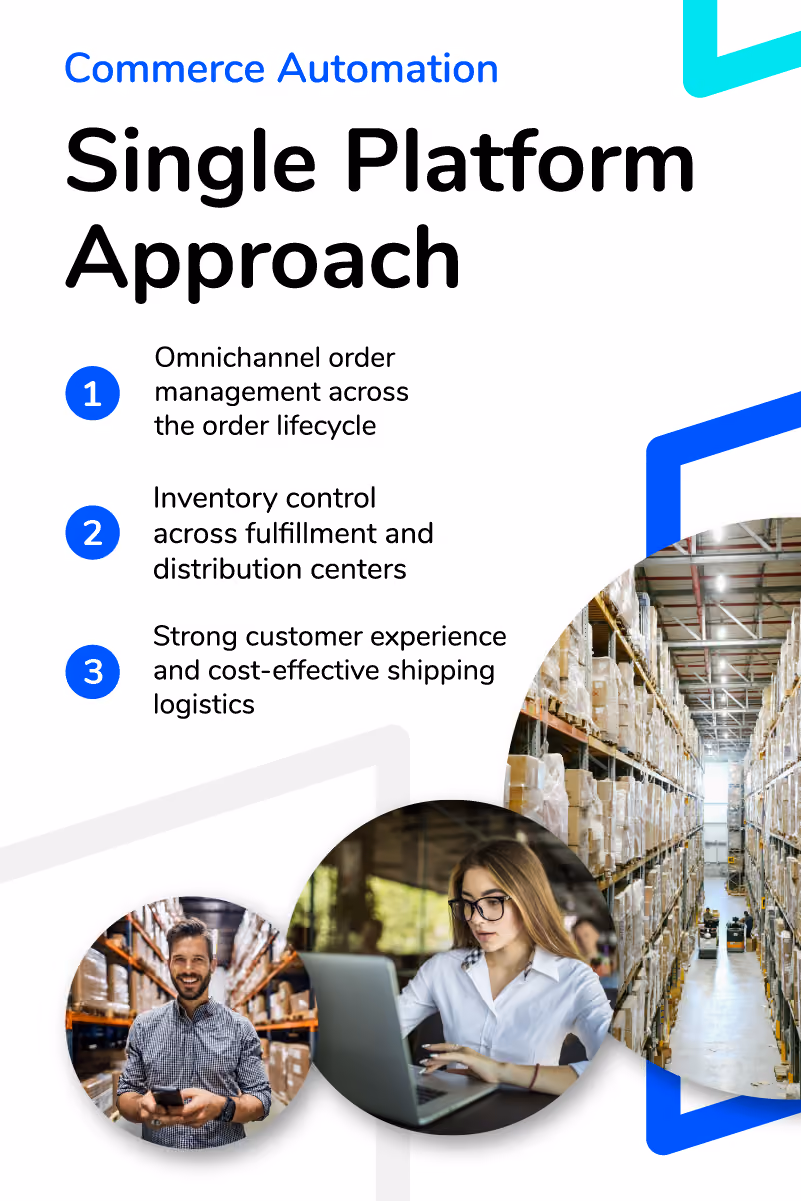 Commerce Automation

Single Platform Approach

1 Omnichannel order management across the order lifecycle

2 Inventory control across fulfillment and distribution centers

3 Strong customer experience and cost-effective shipping logistics